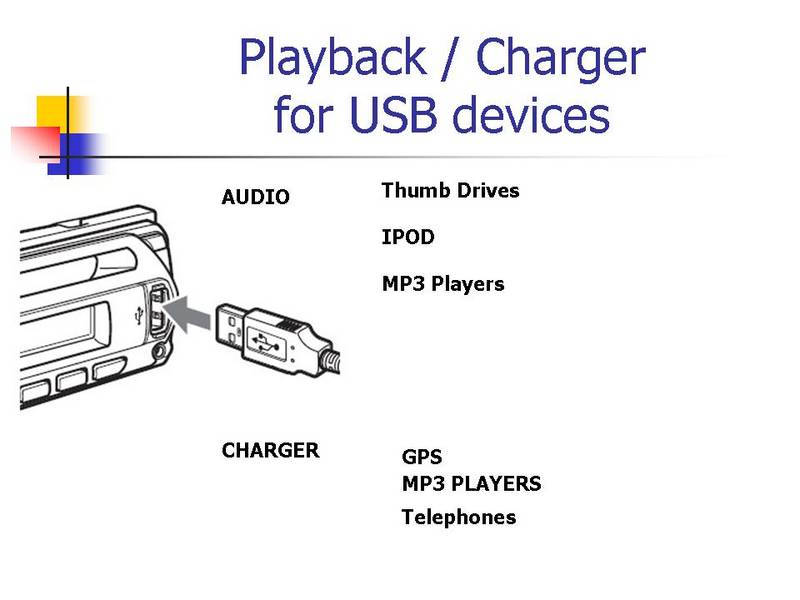 Playback / Charger for USB devices

AUDIO

Thumb Drives

IPOD

MP3 Players

CHARGER

GPS
MP3 PLAYERS

Telephones